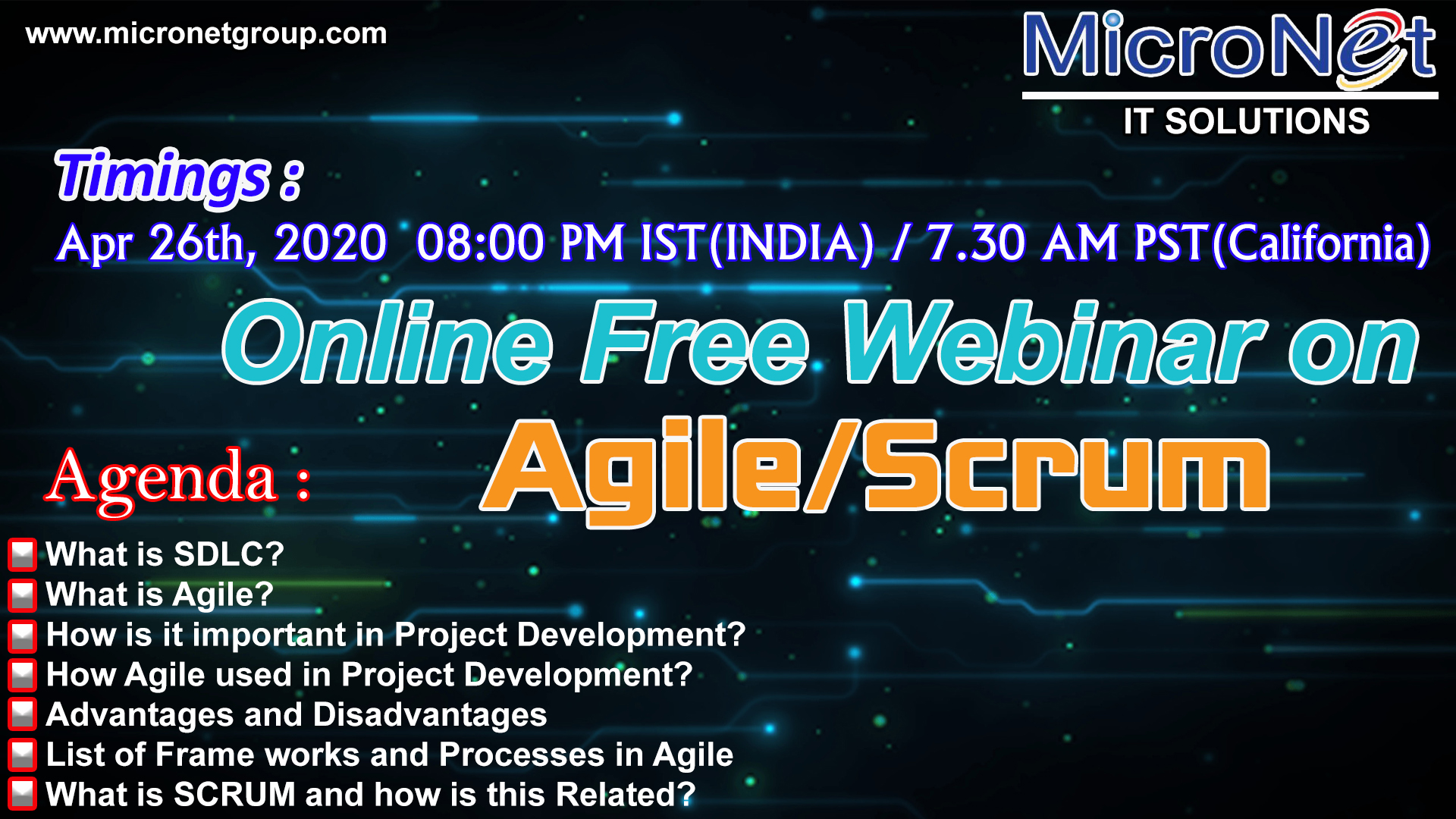 www.micronetgroup.com

MicroNet
IT SOLUTIONS

Timings :
Apr 26th, 2020 08:00 PM IST(INDIA) / 7.30 AM PST(California)

Online Free Webinar on
Agile/Scrum

Agenda :

What is SDLC?
What is Agile?
How is it important in Project Development?
How Agile used in Project Development?
Advantages and Disadvantages
List of Frame works and Processes in Agile
What is SCRUM and how is this Related?